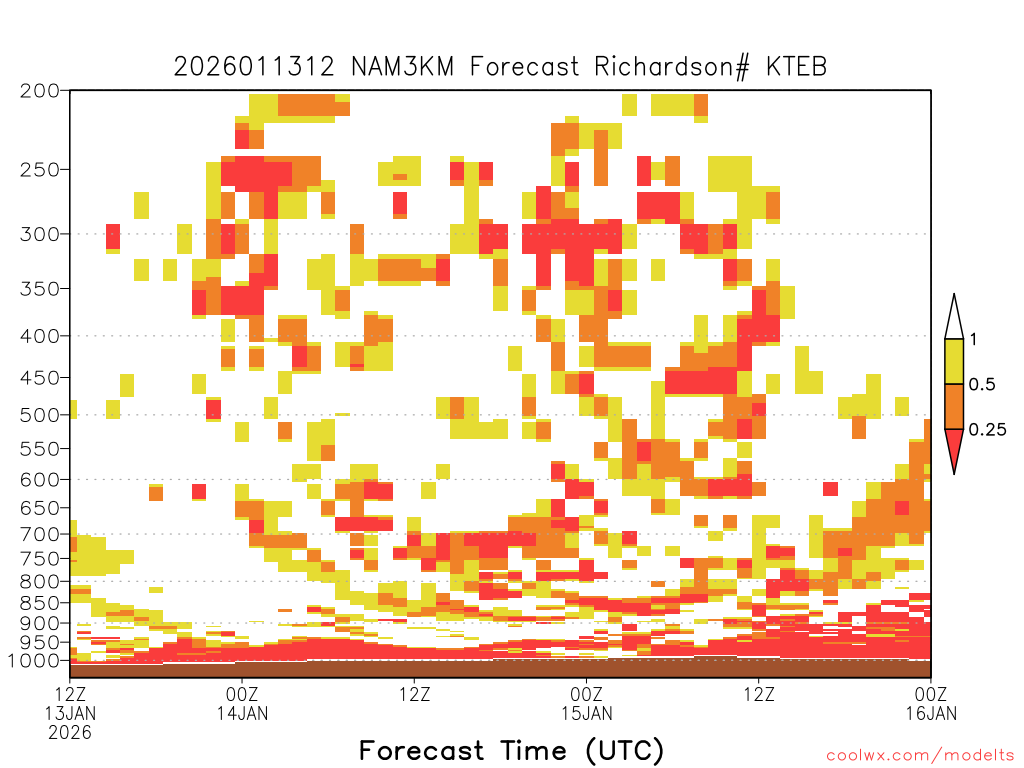 2026011312 NAM3KM Forecast Richardson# KTEB

200
250
300
350
400
450
500
550
600
650
700
750
800
850
900
950
1000

1
0.5
0.25

12Z
13JAN
2026
00Z
14JAN
12Z
00Z
15JAN
12Z
00Z
16JAN

Forecast Time (UTC)

coolwx.com/modelts